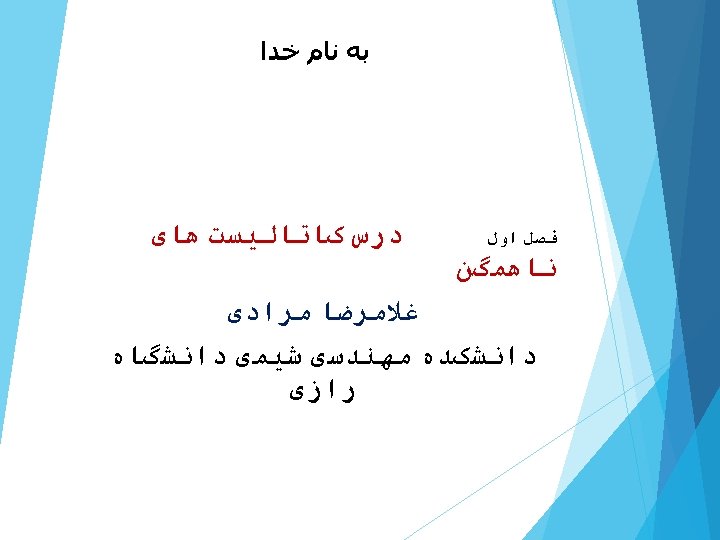 به نام خدا

فصل اول درس کاتالیست های ناهمگن

غلامرضا مرادی

دانشکده مهندسی شیمی دانشگاه رازی